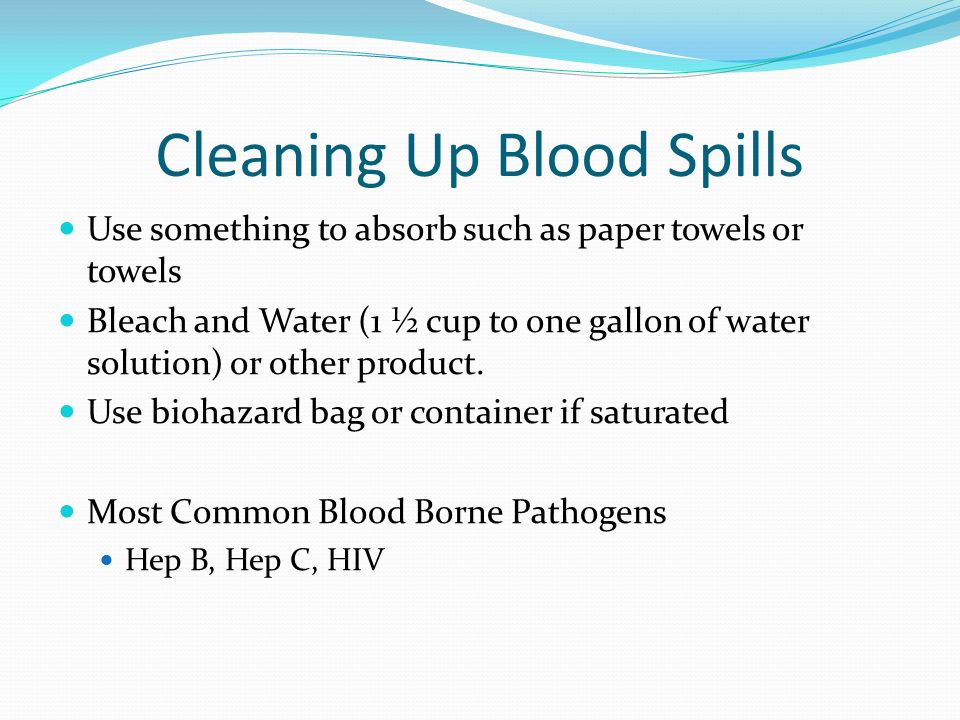 Cleaning Up Blood Spills

- Use something to absorb such as paper towels or towels
- Bleach and Water (1 ½ cup to one gallon of water solution) or other product.
- Use biohazard bag or container if saturated

- Most Common Blood Borne Pathogens
  - Hep B, Hep C, HIV